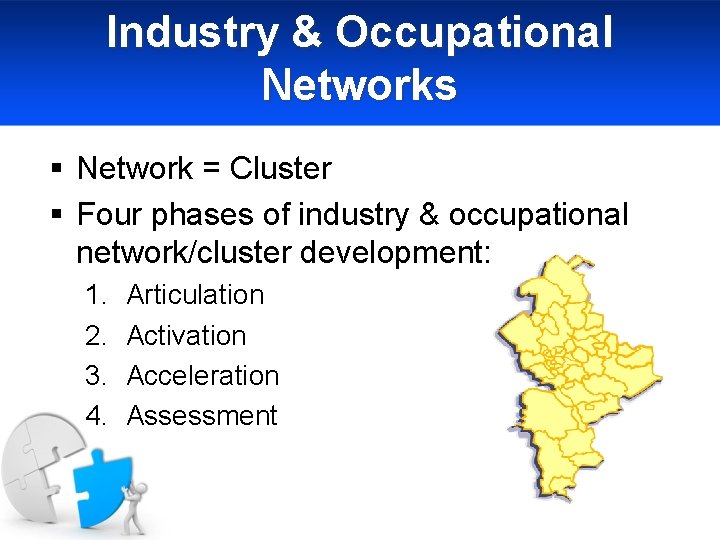 Industry & Occupational Networks

▪ Network = Cluster

▪ Four phases of industry & occupational network/cluster development:

1. Articulation
2. Activation
3. Acceleration
4. Assessment